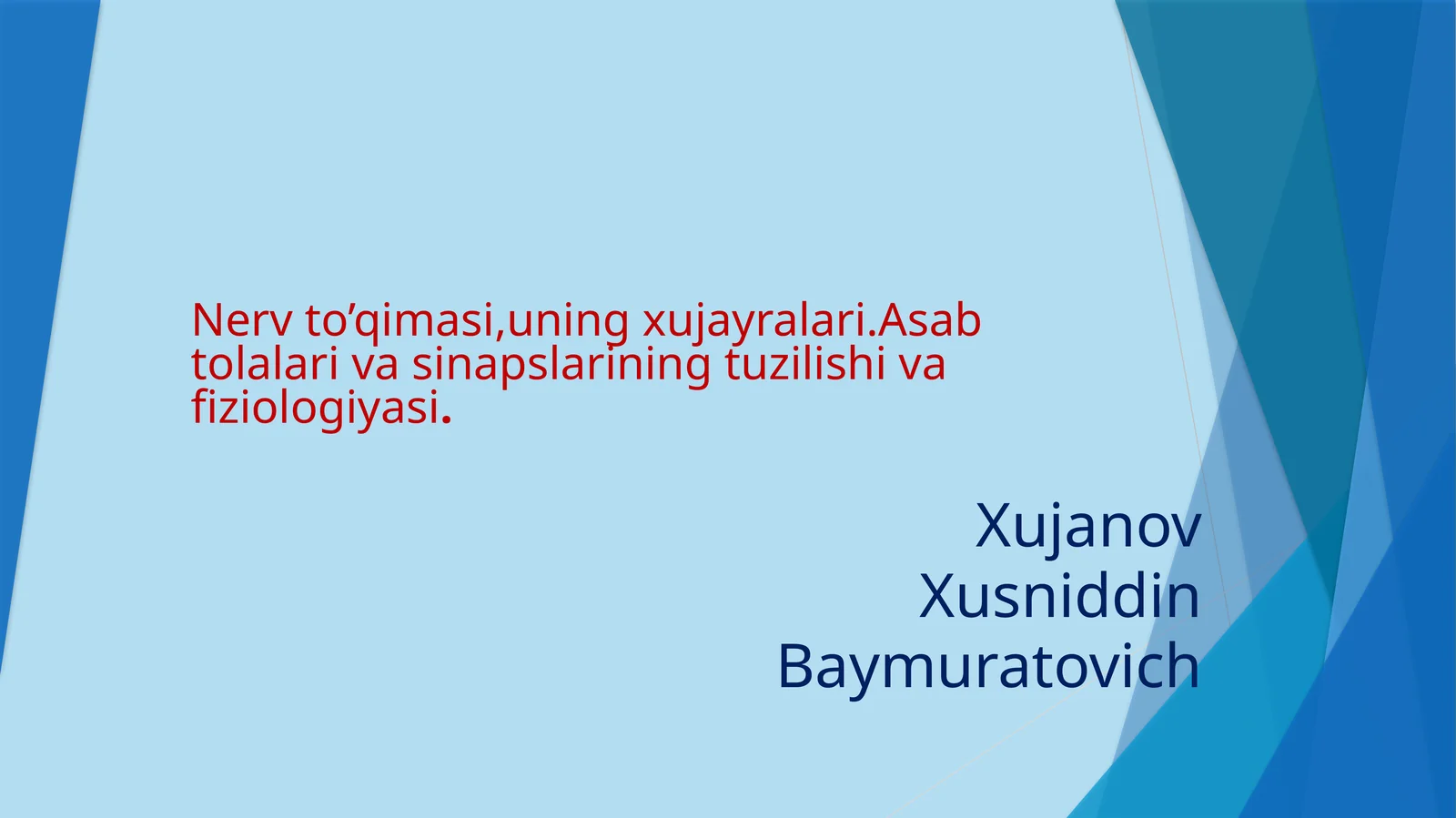 Nerv to’qimasi,uning xujayralari.Asab tolalari va sinapslarining tuzilishi va fiziologiyasi.

Xujanov Xusniddin Baymuratovich